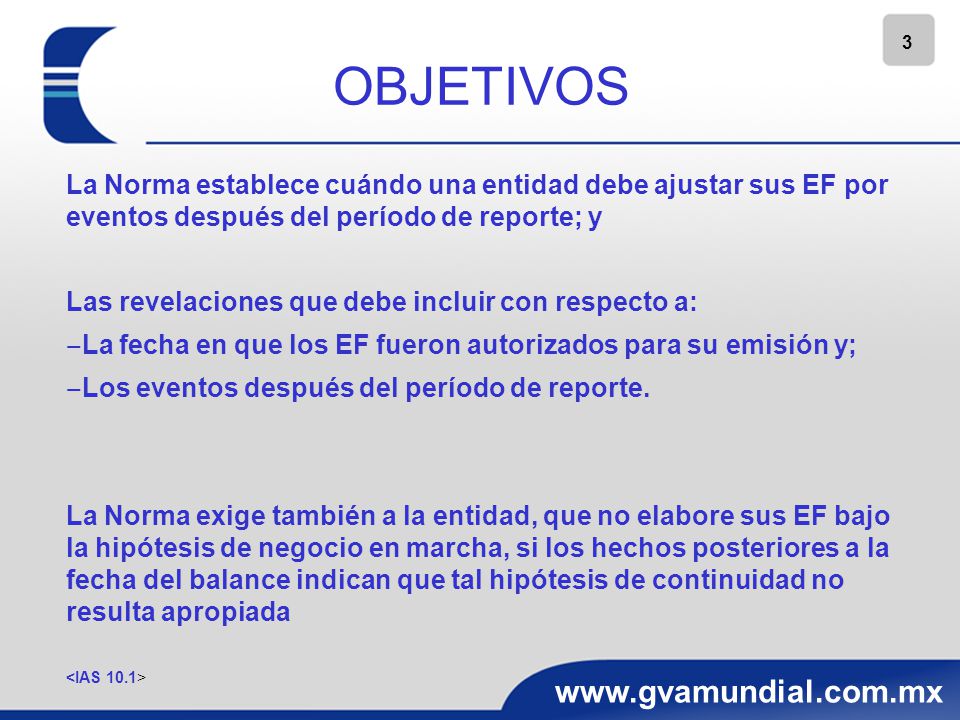 3

OBJETIVOS

La Norma establece cuándo una entidad debe ajustar sus EF por eventos después del período de reporte; y

Las revelaciones que debe incluir con respecto a:

–La fecha en que los EF fueron autorizados para su emisión y;

–Los eventos después del período de reporte.

La Norma exige también a la entidad, que no elabore sus EF bajo la hipótesis de negocio en marcha, si los hechos posteriores a la fecha del balance indican que tal hipótesis de continuidad no resulta apropiada

<IAS 10.1>

www.gvamundial.com.mx